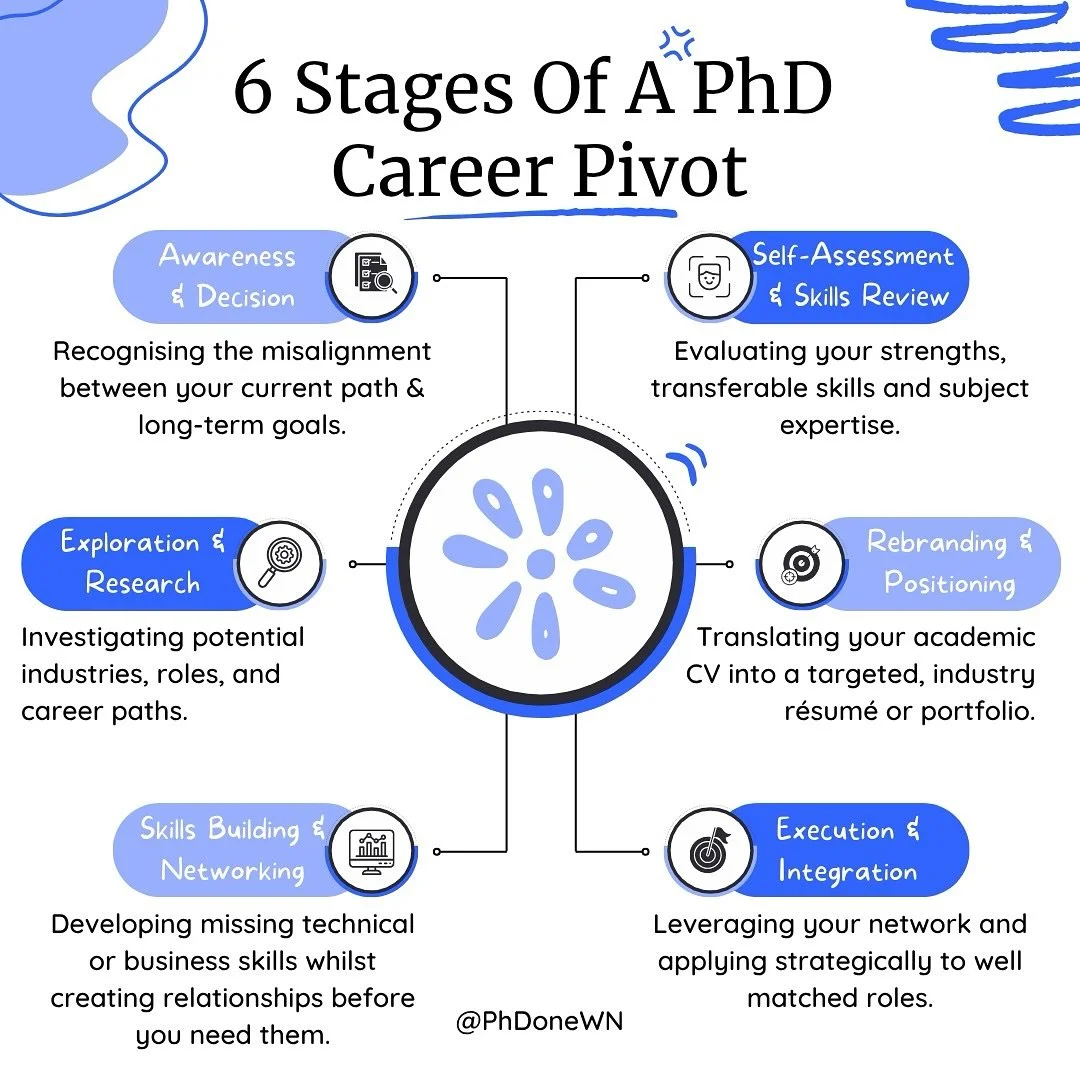 6 Stages Of A PhD Career Pivot

Awareness & Decision

Recognising the misalignment between your current path & long-term goals.

Self-Assessment & Skills Review

Evaluating your strengths, transferable skills and subject expertise.

Exploration & Research

Investigating potential industries, roles, and career paths.

Rebranding & Positioning

Translating your academic CV into a targeted, industry résumé or portfolio.

Skills Building & Networking

Developing missing technical or business skills whilst creating relationships before you need them.

Execution & Integration

Leveraging your network and applying strategically to well matched roles.

@PhDoneWN